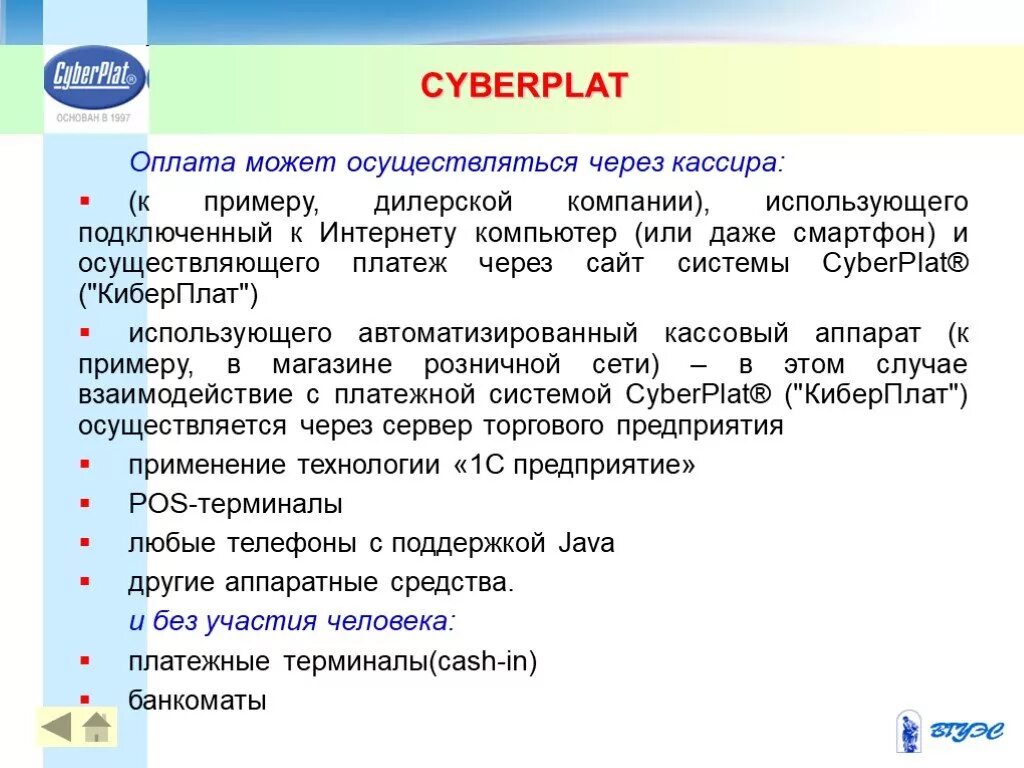 CyberPlat®
ОСНОВАН В 1997

CYBERPLAT

Оплата может осуществляться через кассира:

▪ (к примеру, дилерской компании), использующего подключенный к Интернету компьютер (или даже смартфон) и осуществляющего платеж через сайт системы CyberPlat® ("КиберПлат")

▪ использующего автоматизированный кассовый аппарат (к примеру, в магазине розничной сети) – в этом случае взаимодействие с платежной системой CyberPlat® ("КиберПлат") осуществляется через сервер торгового предприятия

▪ применение технологии «1С предприятие»

▪ POS-терминалы

▪ любые телефоны с поддержкой Java

▪ другие аппаратные средства.

и без участия человека:

▪ платежные терминалы(cash-in)

▪ банкоматы

ВГУЭС